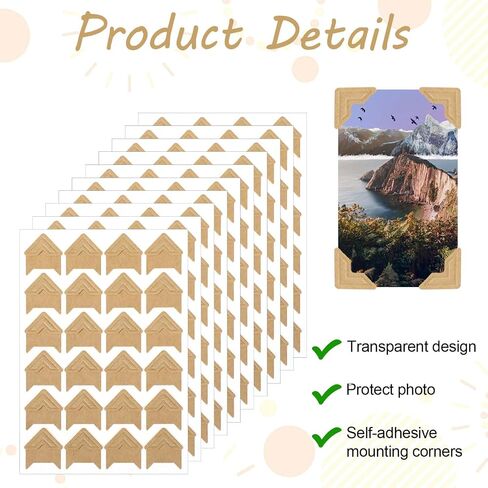 Product Details

Transparent design

Protect photo

Self-adhesive mounting corners